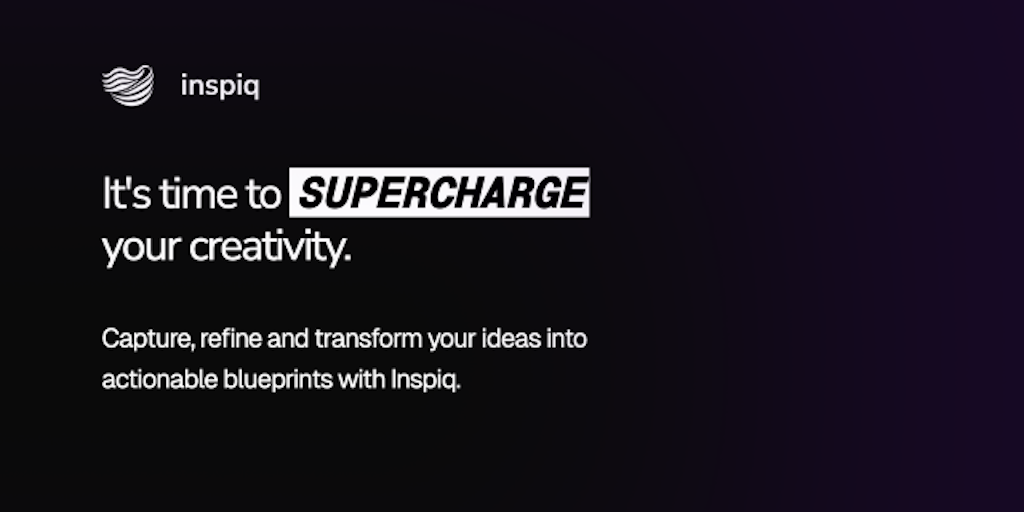 inspiq

It's time to SUPERCHARGE your creativity.

Capture, refine and transform your ideas into actionable blueprints with Inspiq.